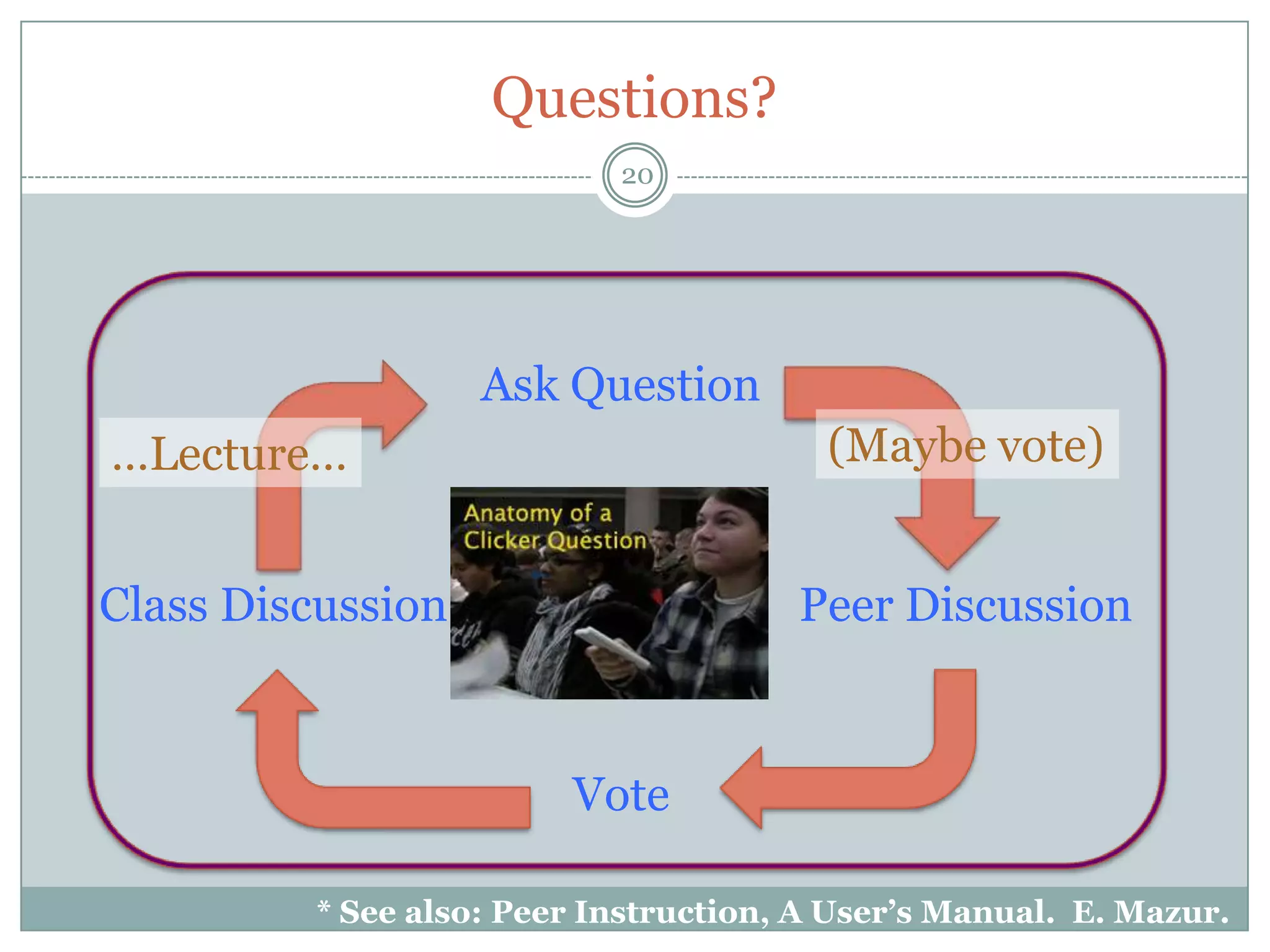 Questions?

20

Ask Question

…Lecture…

(Maybe vote)

Anatomy of a Clicker Question

Class Discussion

Peer Discussion

Vote

* See also: Peer Instruction, A User's Manual. E. Mazur.